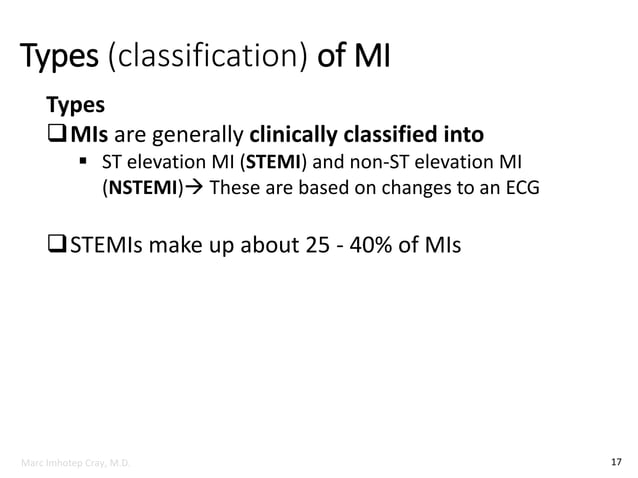 Types (classification) of MI

Types

❑ MIs are generally clinically classified into

▪ ST elevation MI (STEMI) and non-ST elevation MI (NSTEMI)→ These are based on changes to an ECG

❑ STEMIs make up about 25 - 40% of MIs

Marc Imhotep Cray, M.D.

17